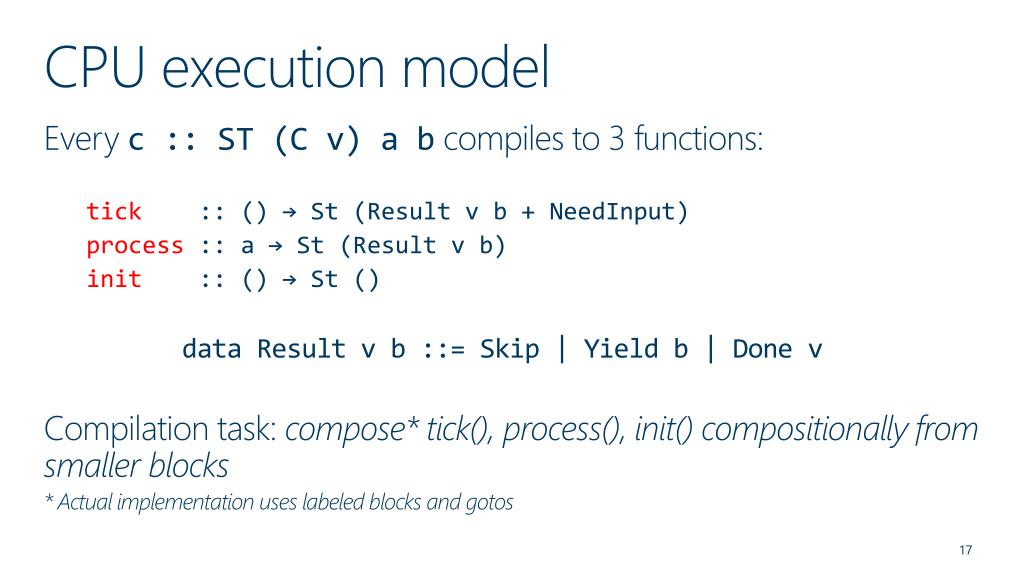 CPU execution model

Every c :: ST (C v) a b compiles to 3 functions:

tick    :: () → St (Result v b + NeedInput)
process :: a → St (Result v b)
init    :: () → St ()

data Result v b ::= Skip | Yield b | Done v

Compilation task: compose* tick(), process(), init() compositionally from smaller blocks

* Actual implementation uses labeled blocks and gotos

17